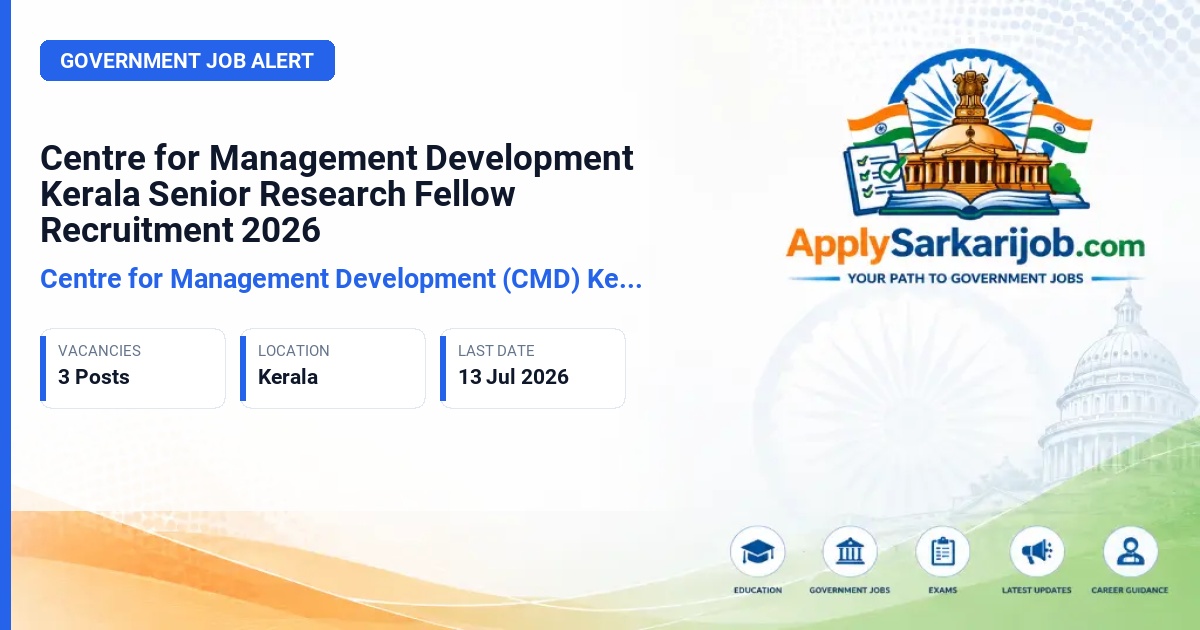 GOVERNMENT JOB ALERT

Centre for Management Development Kerala Senior Research Fellow Recruitment 2026

Centre for Management Development (CMD) Ke...

VACANCIES
3 Posts

LOCATION
Kerala

LAST DATE
13 Jul 2026

ApplySarkarijob.com
YOUR PATH TO GOVERNMENT JOBS

EDUCATION
GOVERNMENT JOBS
EXAMS
LATEST UPDATES
CAREER GUIDANCE